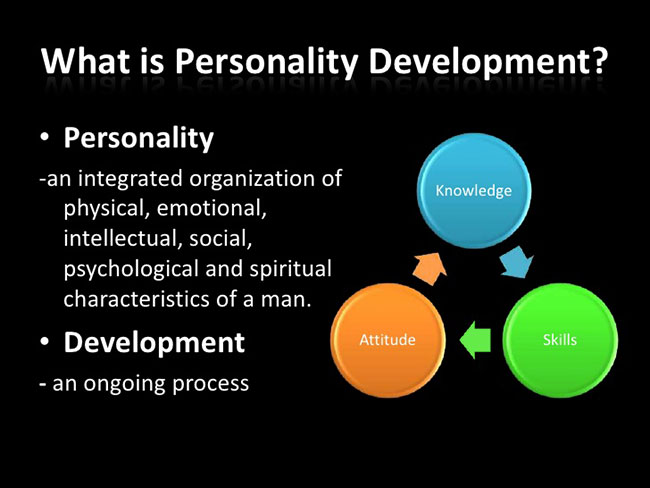 What is Personality Development?

• Personality

-an integrated organization of physical, emotional, intellectual, social, psychological and spiritual characteristics of a man.

• Development

- an ongoing process

Knowledge

Skills

Attitude